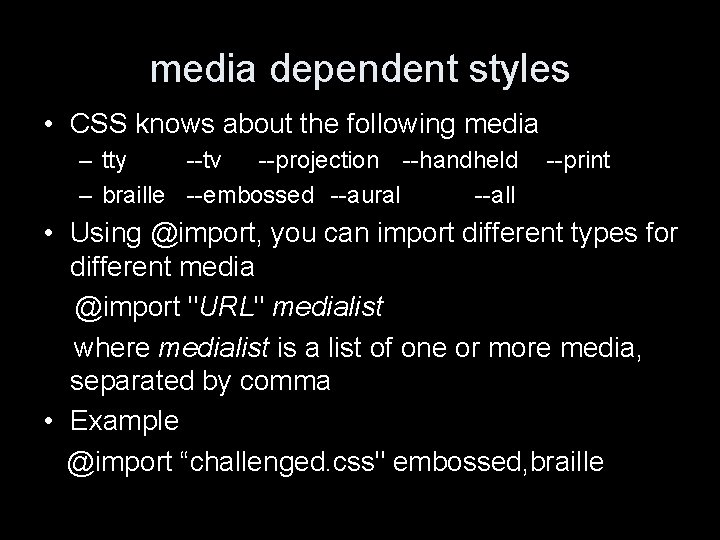 media dependent styles

• CSS knows about the following media
– tty --tv --projection --handheld --print
– braille --embossed --aural --all

• Using @import, you can import different types for different media

@import "URL" medialist

where medialist is a list of one or more media, separated by comma

• Example

@import “challenged.css" embossed,braille